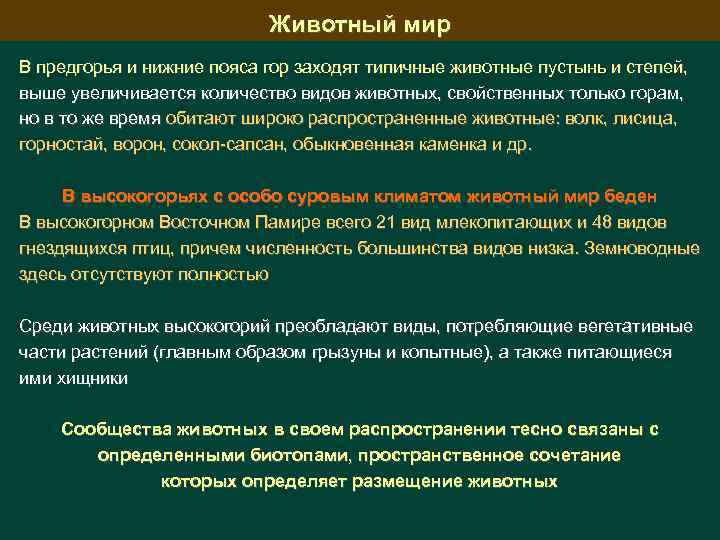 Животный мир

В предгорья и нижние пояса гор заходят типичные животные пустынь и степей, выше увеличивается количество видов животных, свойственных только горам, но в то же время обитают широко распространенные животные: волк, лисица, горностай, ворон, сокол-сапсан, обыкновенная каменка и др.

В высокогорьях с особо суровым климатом животный мир беден
В высокогорном Восточном Памире всего 21 вид млекопитающих и 48 видов гнездящихся птиц, причем численность большинства видов низка. Земноводные здесь отсутствуют полностью

Среди животных высокогорий преобладают виды, потребляющие вегетативные части растений (главным образом грызуны и копытные), а также питающиеся ими хищники

Сообщества животных в своем распространении тесно связаны с определенными биотопами, пространственное сочетание которых определяет размещение животных